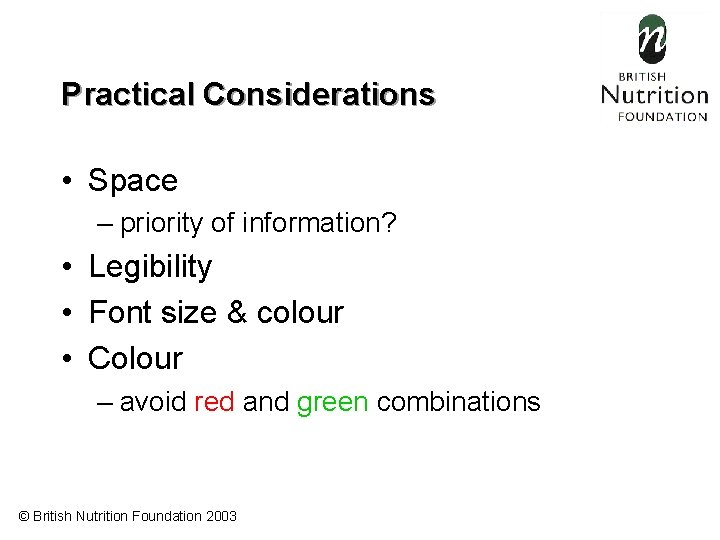 n
BRITISH
Nutrition
FOUNDATION

Practical Considerations

• Space
– priority of information?
• Legibility
• Font size & colour
• Colour
– avoid red and green combinations

© British Nutrition Foundation 2003